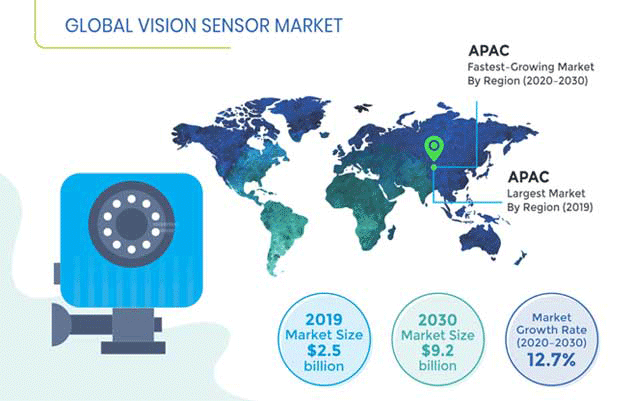 GLOBAL VISION SENSOR MARKET

APAC
Fastest-Growing Market By Region (2020-2030)

APAC
Largest Market By Region (2019)

2019
Market Size
$2.5
billion

2030
Market Size
$9.2
billion

Market Growth Rate (2020-2030)
12.7%